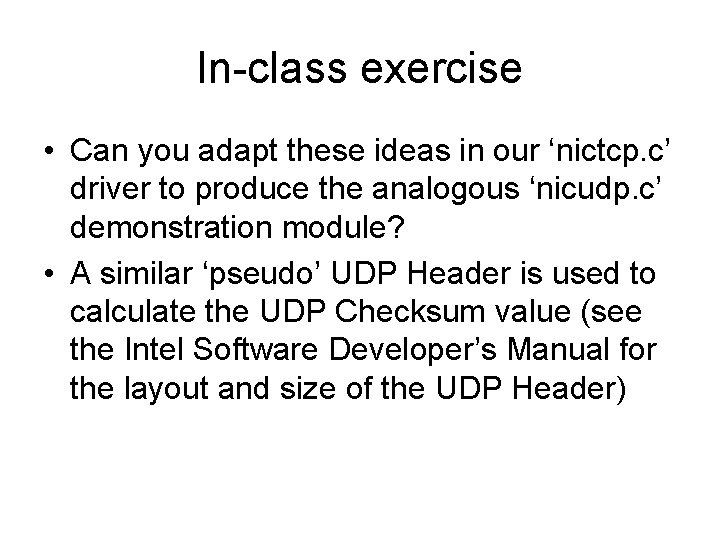 In-class exercise

• Can you adapt these ideas in our ‘nictcp.c’ driver to produce the analogous ‘nicudp.c’ demonstration module?

• A similar ‘pseudo’ UDP Header is used to calculate the UDP Checksum value (see the Intel Software Developer’s Manual for the layout and size of the UDP Header)